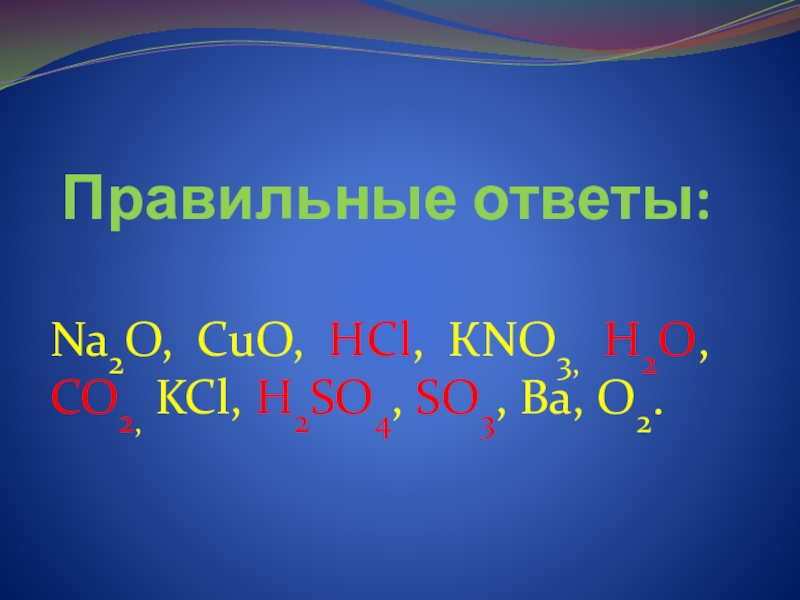 Правильные ответы:

$Na_2O$, $CuO$, $HCl$, $KNO_3$, $H_2O$, $CO_2$, $KCl$, $H_2SO_4$, $SO_3$, $Ba$, $O_2$.